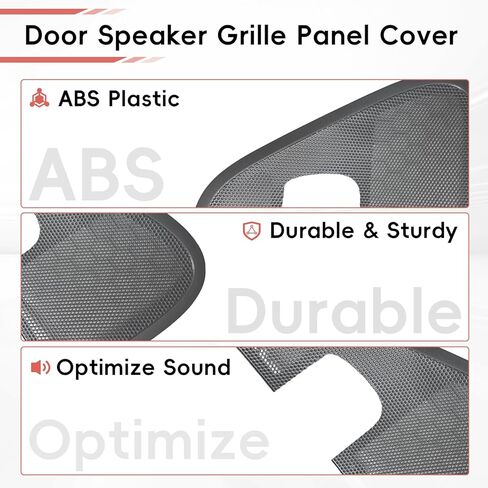 Door Speaker Grille Panel Cover

ABS Plastic

ABS

Durable & Sturdy

Durable

Optimize Sound

Optimize